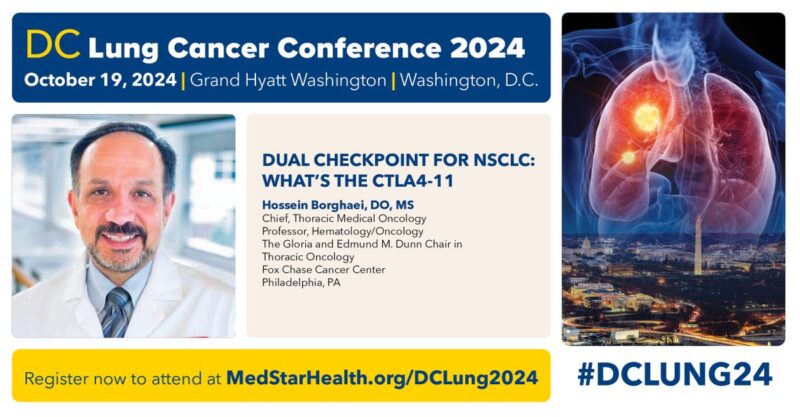 DC Lung Cancer Conference 2024
October 19, 2024 | Grand Hyatt Washington | Washington, D.C.

DUAL CHECKPOINT FOR NSCLC: WHAT'S THE CTLA4-11

Hossein Borghaei, DO, MS
Chief, Thoracic Medical Oncology
Professor, Hematology/Oncology
The Gloria and Edmund M. Dunn Chair in Thoracic Oncology
Fox Chase Cancer Center
Philadelphia, PA

Register now to attend at MedStarHealth.org/DCLung2024

#DCLUNG24